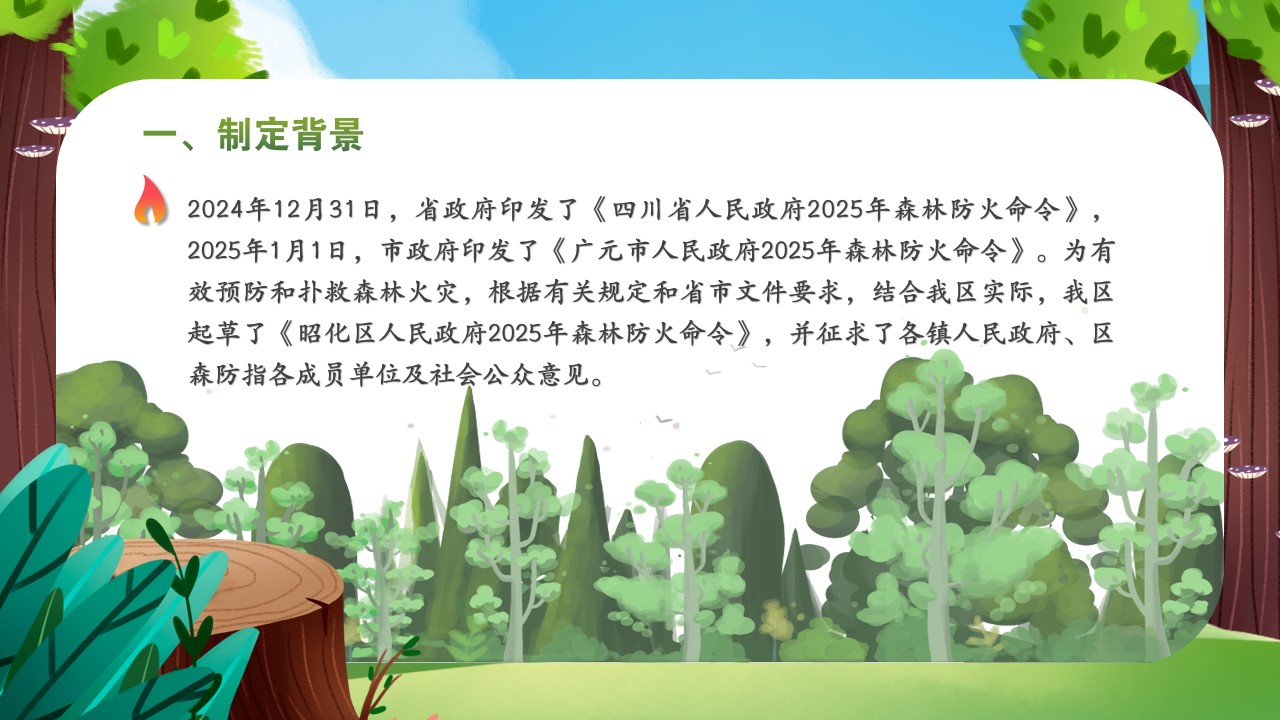 一、制定背景

2024年12月31日，省政府印发了《四川省人民政府2025年森林防火命令》，2025年1月1日，市政府印发了《广元市人民政府2025年森林防火命令》。为有效预防和扑救森林火灾，根据有关规定和省市文件要求，结合我区实际，我区起草了《昭化区人民政府2025年森林防火命令》，并征求了各镇人民政府、区森防指各成员单位及社会公众意见。